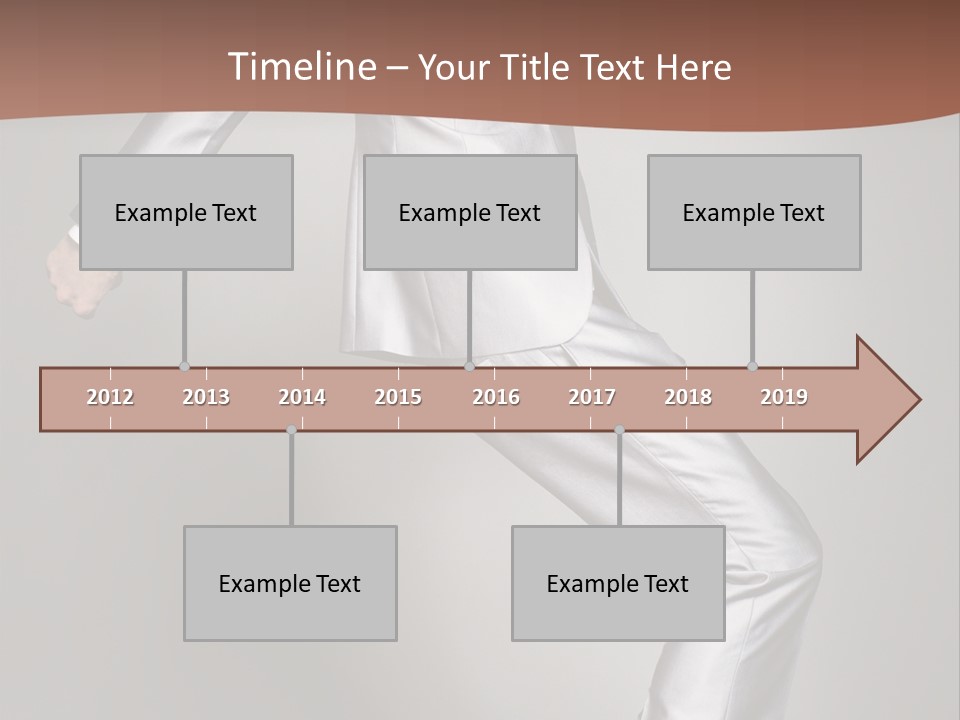 Timeline – Your Title Text Here

Example Text

Example Text

Example Text

2012 2013 2014 2015 2016 2017 2018 2019

Example Text

Example Text